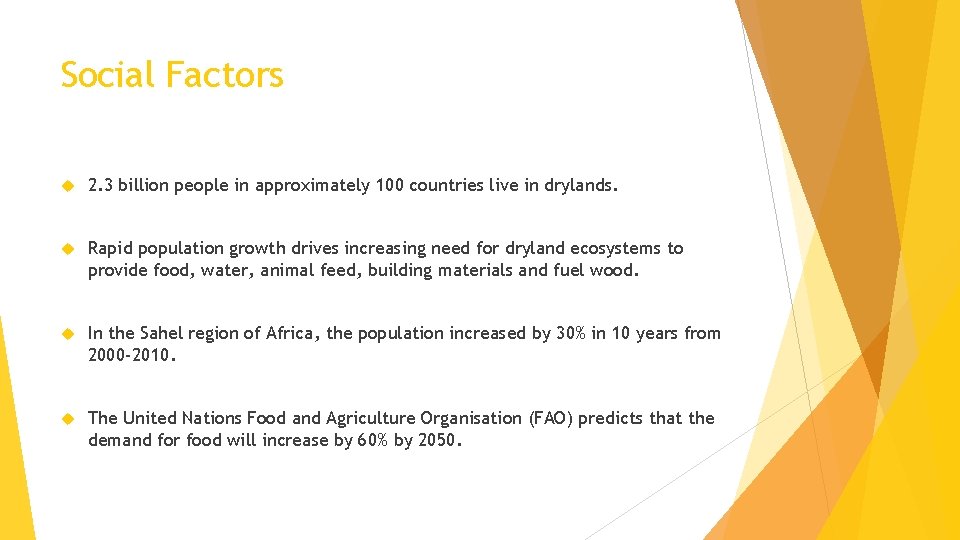 Social Factors

2.3 billion people in approximately 100 countries live in drylands.

Rapid population growth drives increasing need for dryland ecosystems to provide food, water, animal feed, building materials and fuel wood.

In the Sahel region of Africa, the population increased by 30% in 10 years from 2000-2010.

The United Nations Food and Agriculture Organisation (FAO) predicts that the demand for food will increase by 60% by 2050.